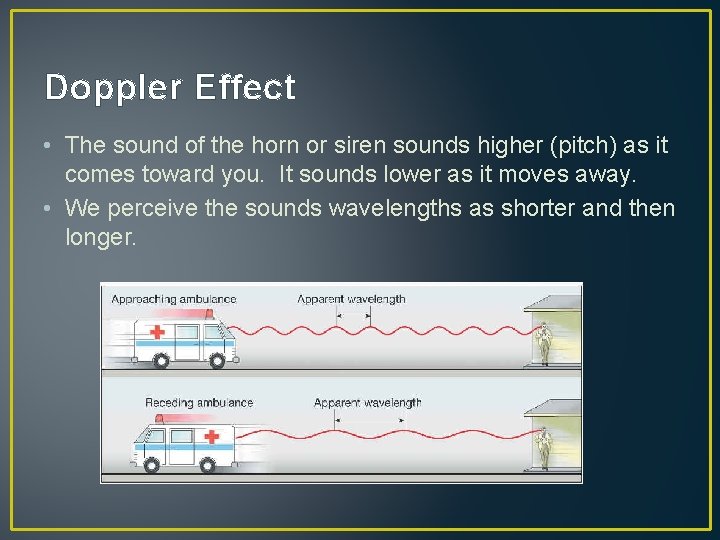 Doppler Effect

• The sound of the horn or siren sounds higher (pitch) as it comes toward you. It sounds lower as it moves away.

• We perceive the sounds wavelengths as shorter and then longer.

Approaching ambulance

Apparent wavelength

Receding ambulance

Apparent wavelength